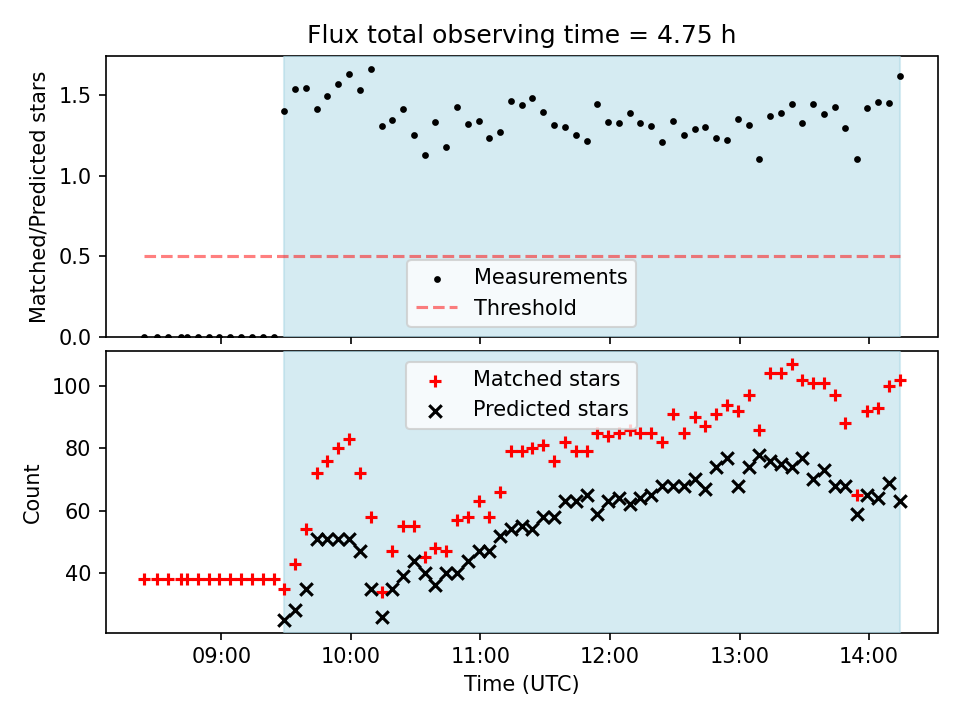 Flux total observing time = 4.75 h

Matched/Predicted stars

1.5
1.0
0.5
0.0

Measurements
Threshold

Matched stars
Predicted stars

Count

100
80
60
40

09:00
10:00
11:00
12:00
13:00
14:00

Time (UTC)